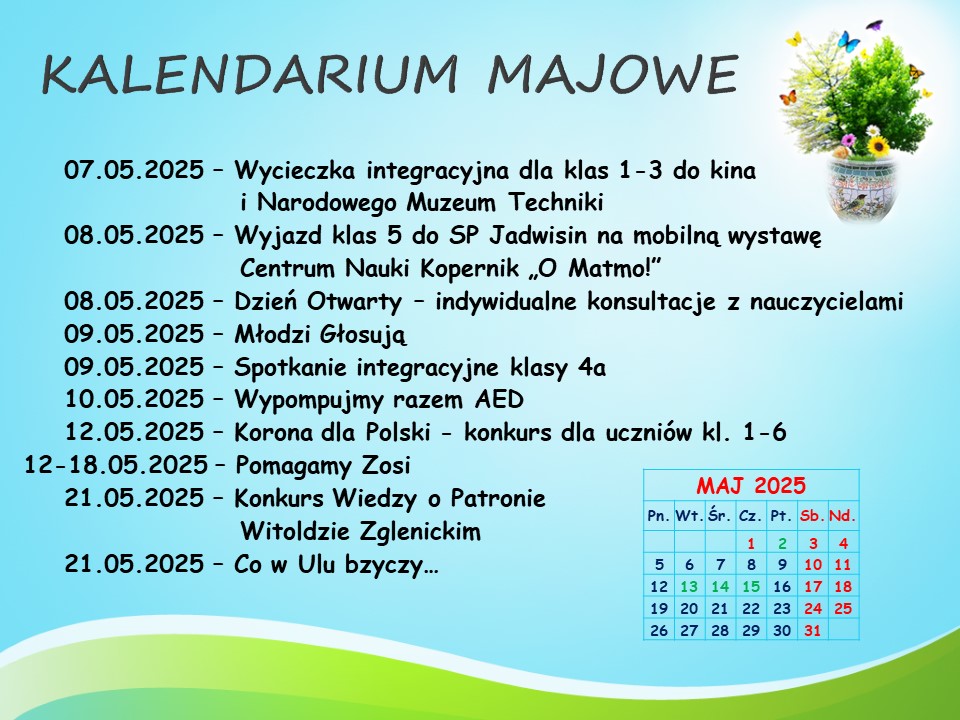 KALENDARIUM MAJOWE

07.05.2025 – Wycieczka integracyjna dla klas 1-3 do kina i Narodowego Muzeum Techniki
08.05.2025 – Wyjazd klas 5 do SP Jadwisin na mobilną wystawę Centrum Nauki Kopernik „O Matmo!”
08.05.2025 – Dzień Otwarty – indywidualne konsultacje z nauczycielami
09.05.2025 – Młodzi Głosują
09.05.2025 – Spotkanie integracyjne klasy 4a
10.05.2025 – Wypompujmy razem AED
12.05.2025 – Korona dla Polski - konkurs dla uczniów kl. 1-6
12-18.05.2025 – Pomagamy Zosi
21.05.2025 – Konkurs Wiedzy o Patronie Witoldzie Zglenickim
21.05.2025 – Co w Ulu bzyczy…

MAJ 2025

| Pn. | Wt. | Śr. | Cz. | Pt. | Sb. | Nd. |
|---|---|---|---|---|---|---|
| | | | 1 | 2 | 3 | 4 |
| 5 | 6 | 7 | 8 | 9 | 10 | 11 |
| 12 | 13 | 14 | 15 | 16 | 17 | 18 |
| 19 | 20 | 21 | 22 | 23 | 24 | 25 |
| 26 | 27 | 28 | 29 | 30 | 31 | |